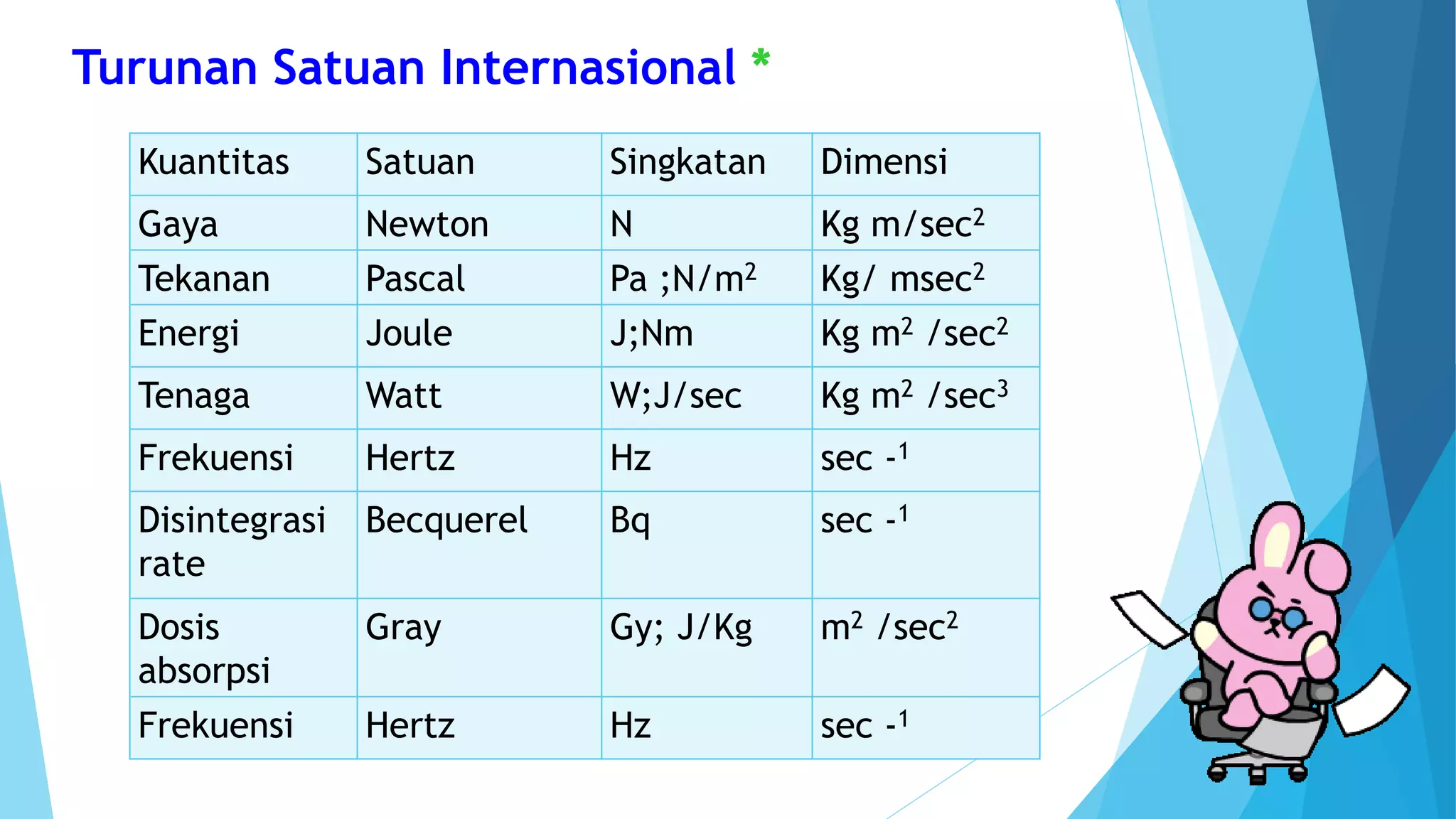 Turunan Satuan Internasional *

| Kuantitas | Satuan | Singkatan | Dimensi |
|---|---|---|---|
| Gaya | Newton | N | Kg m/sec$^2$ |
| Tekanan | Pascal | Pa ;N/m$^2$ | Kg/ msec$^2$ |
| Energi | Joule | J;Nm | Kg m$^2$ /sec$^2$ |
| Tenaga | Watt | W;J/sec | Kg m$^2$ /sec$^3$ |
| Frekuensi | Hertz | Hz | sec $^{-1}$ |
| Disintegrasi rate | Becquerel | Bq | sec $^{-1}$ |
| Dosis absorpsi | Gray | Gy; J/Kg | m$^2$ /sec$^2$ |
| Frekuensi | Hertz | Hz | sec $^{-1}$ |